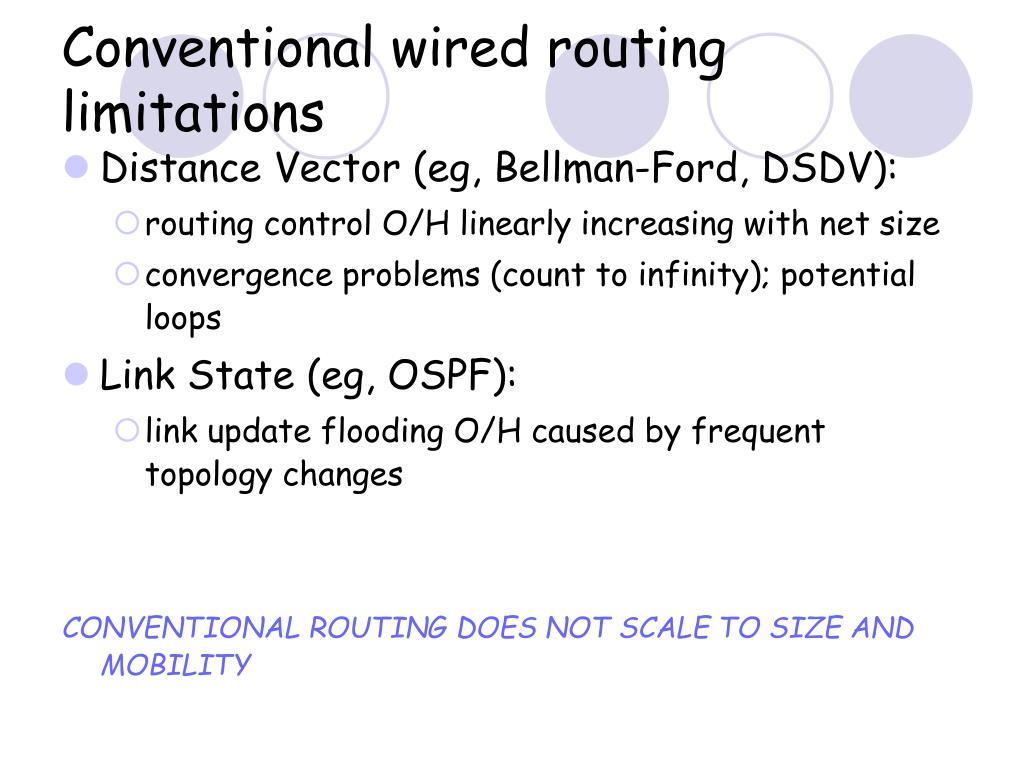 Conventional wired routing limitations

Distance Vector (eg, Bellman-Ford, DSDV):

routing control O/H linearly increasing with net size

convergence problems (count to infinity); potential loops

Link State (eg, OSPF):

link update flooding O/H caused by frequent topology changes

CONVENTIONAL ROUTING DOES NOT SCALE TO SIZE AND MOBILITY